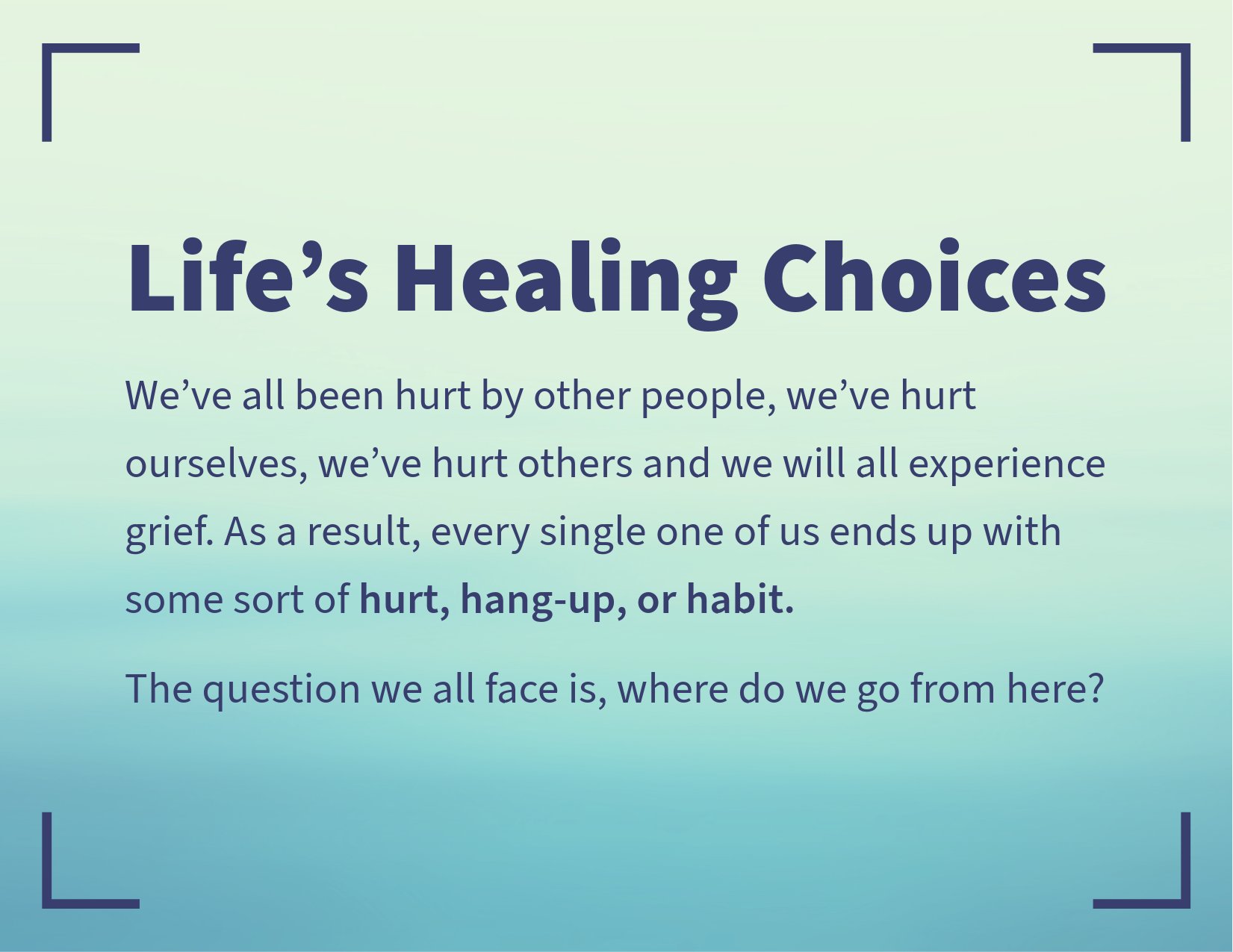 Life’s Healing Choices

We’ve all been hurt by other people, we’ve hurt ourselves, we’ve hurt others and we will all experience grief. As a result, every single one of us ends up with some sort of hurt, hang-up, or habit.

The question we all face is, where do we go from here?